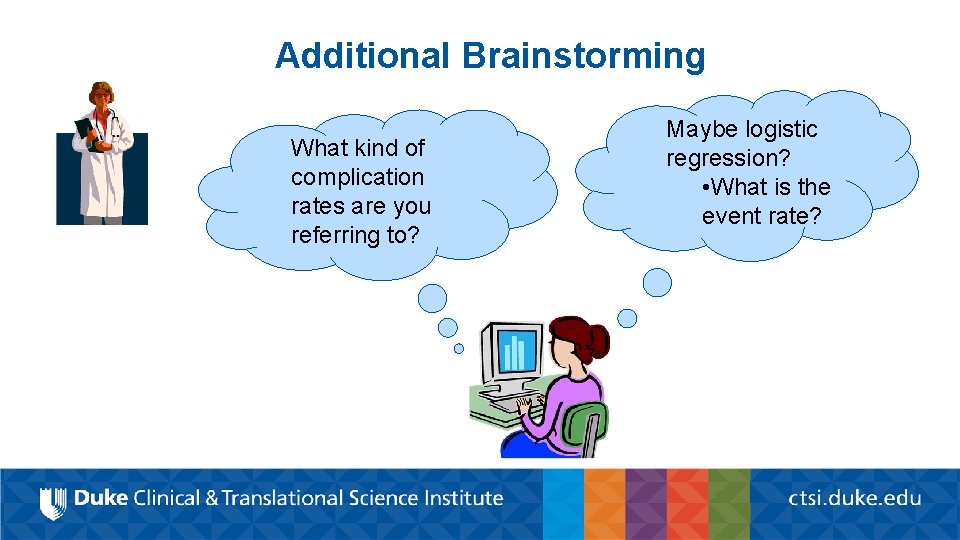 Additional Brainstorming

What kind of complication rates are you referring to?

Maybe logistic regression?
•What is the event rate?

Duke Clinical & Translational Science Institute

ctsi.duke.edu